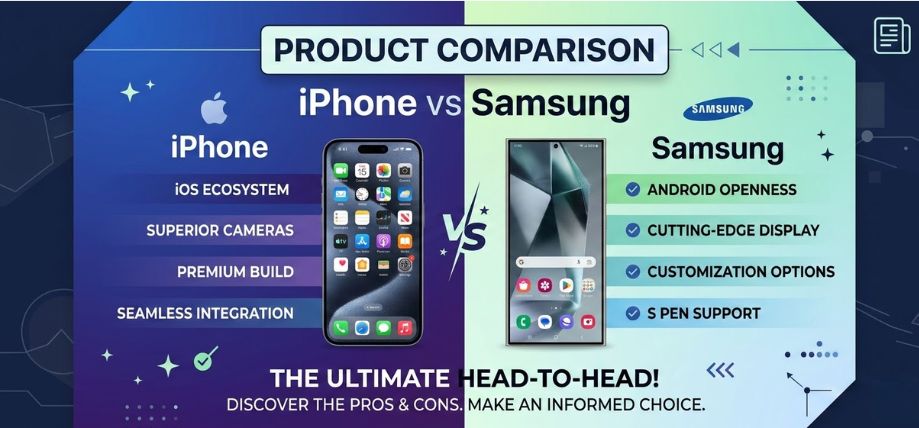 PRODUCT COMPARISON

iPhone vs Samsung

iPhone

iOS ECOSYSTEM

SUPERIOR CAMERAS

PREMIUM BUILD

SEAMLESS INTEGRATION

VS

SAMSUNG

Samsung

ANDROID OPENNESS

CUTTING-EDGE DISPLAY

CUSTOMIZATION OPTIONS

S PEN SUPPORT

THE ULTIMATE HEAD-TO-HEAD!

DISCOVER THE PROS & CONS. MAKE AN INFORMED CHOICE.